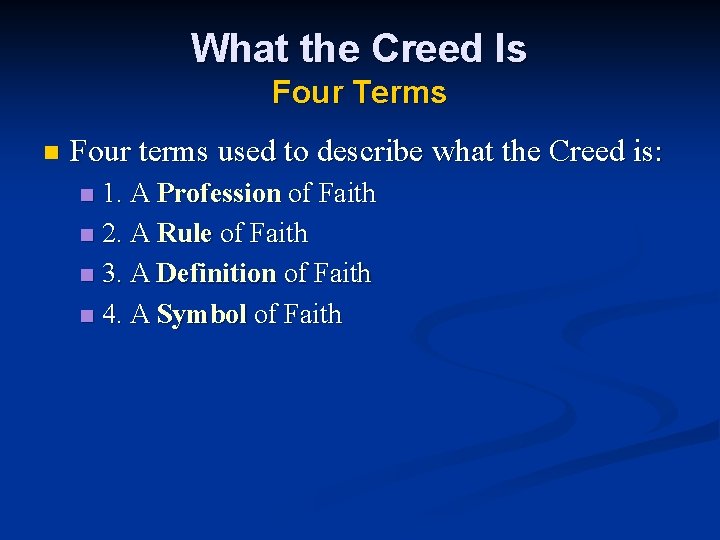 What the Creed Is
Four Terms

Four terms used to describe what the Creed is:
1. A Profession of Faith
2. A Rule of Faith
3. A Definition of Faith
4. A Symbol of Faith